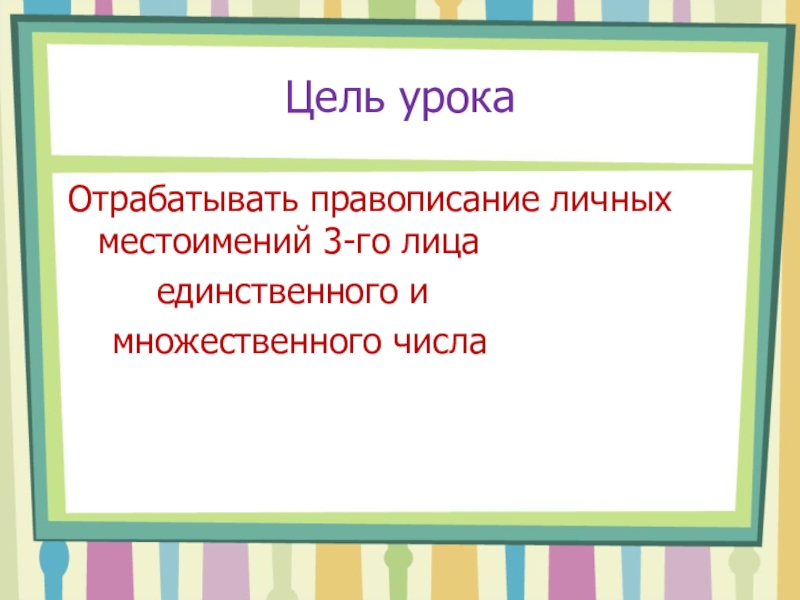 Цель урока

Отрабатывать правописание личных местоимений 3-го лица
единственного и
множественного числа